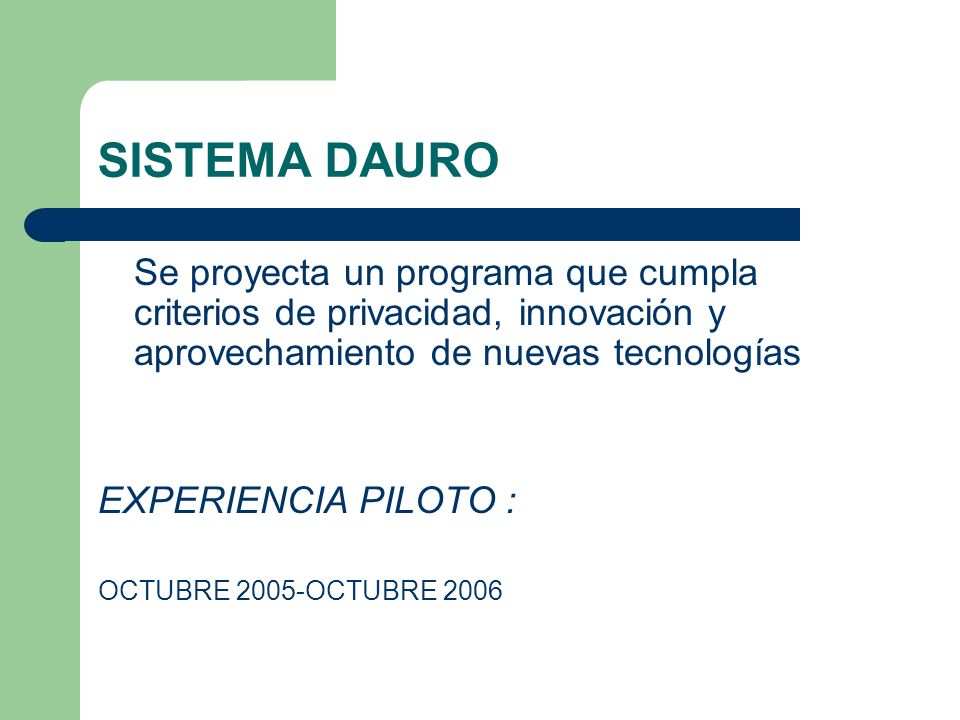 SISTEMA DAURO

Se proyecta un programa que cumpla criterios de privacidad, innovación y aprovechamiento de nuevas tecnologías

EXPERIENCIA PILOTO :

OCTUBRE 2005-OCTUBRE 2006